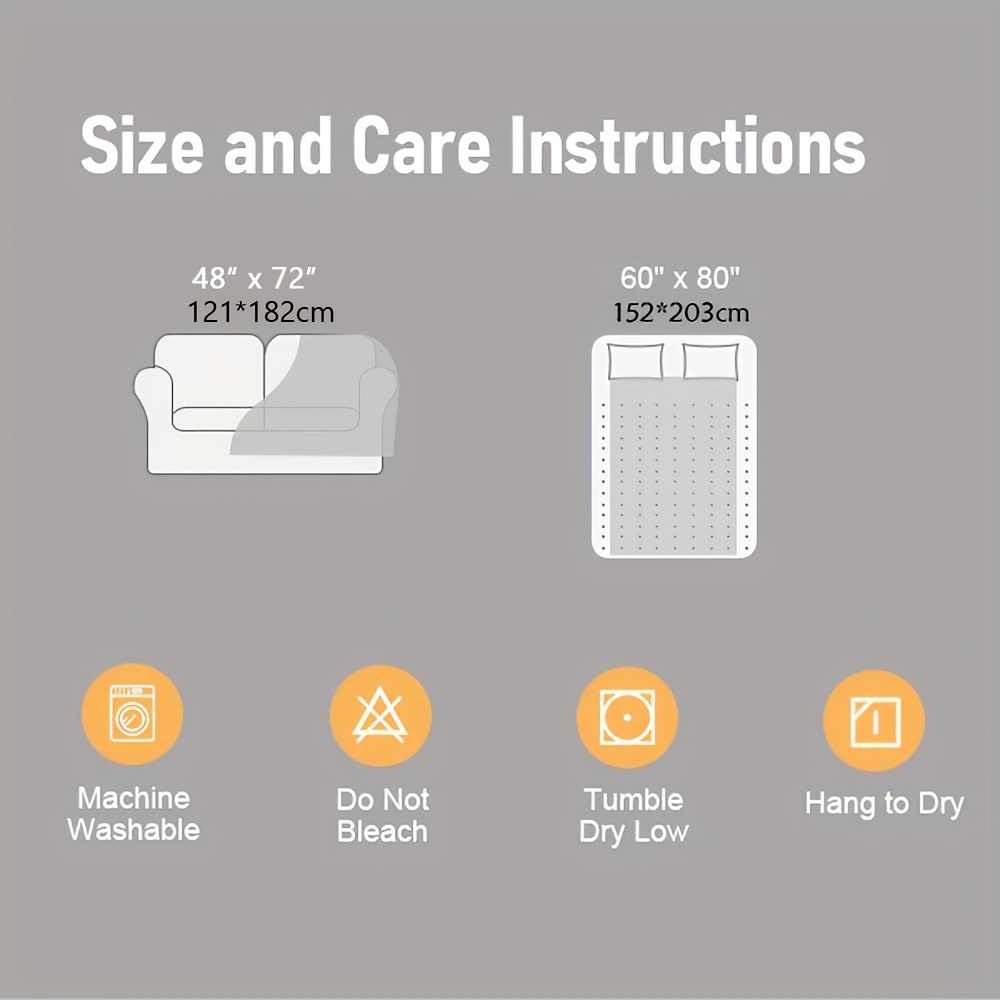 Size and Care Instructions

48″ x 72″
121*182cm

60" x 80"
152*203cm

Machine Washable

Do Not Bleach

Tumble Dry Low

Hang to Dry